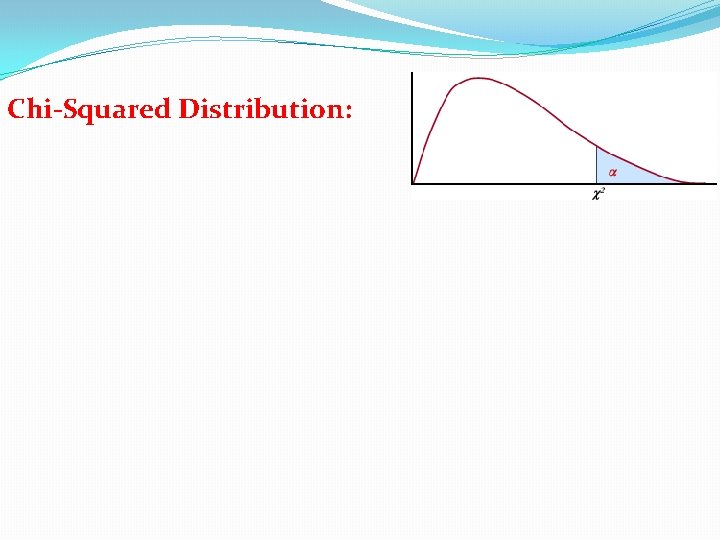 Chi-Squared Distribution:

$\alpha$

$\chi^2$